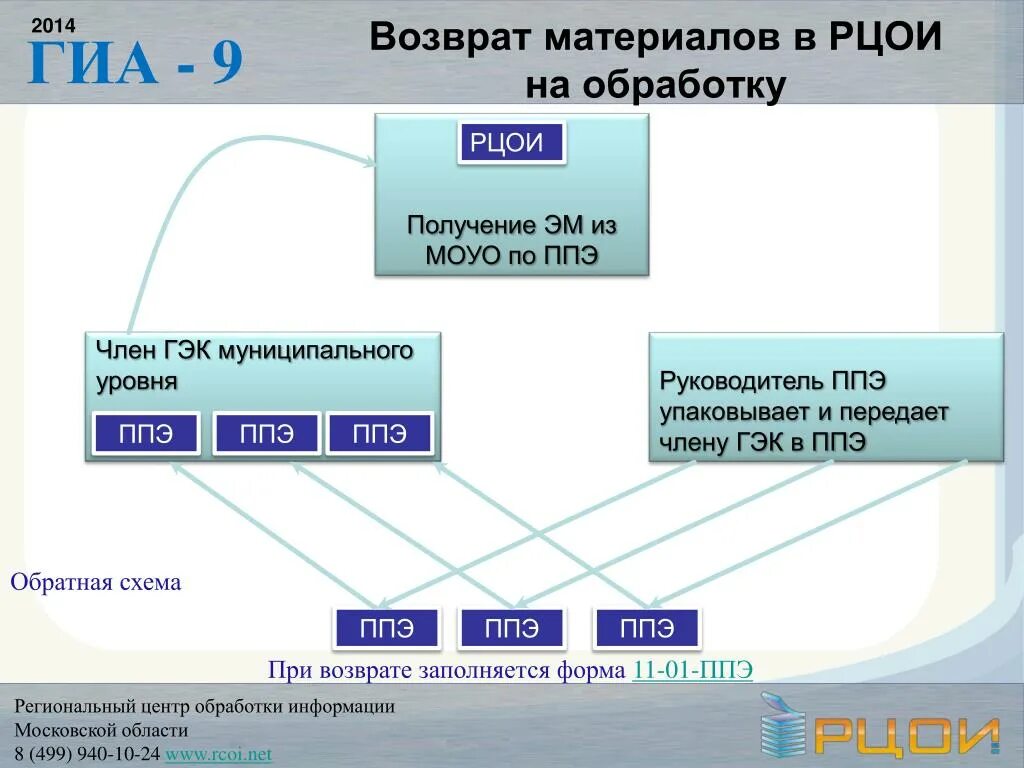 2014
ГИА - 9

Возврат материалов в РЦОИ на обработку

РЦОИ

Получение ЭМ из МОУО по ППЭ

Член ГЭК муниципального уровня

ППЭ

ППЭ

ППЭ

Руководитель ППЭ упаковывает и передает члену ГЭК в ППЭ

Обратная схема

ППЭ

ППЭ

ППЭ

При возврате заполняется форма 11-01-ППЭ

Региональный центр обработки информации
Московской области
8 (499) 940-10-24 www.rcoi.net

РЦОИ